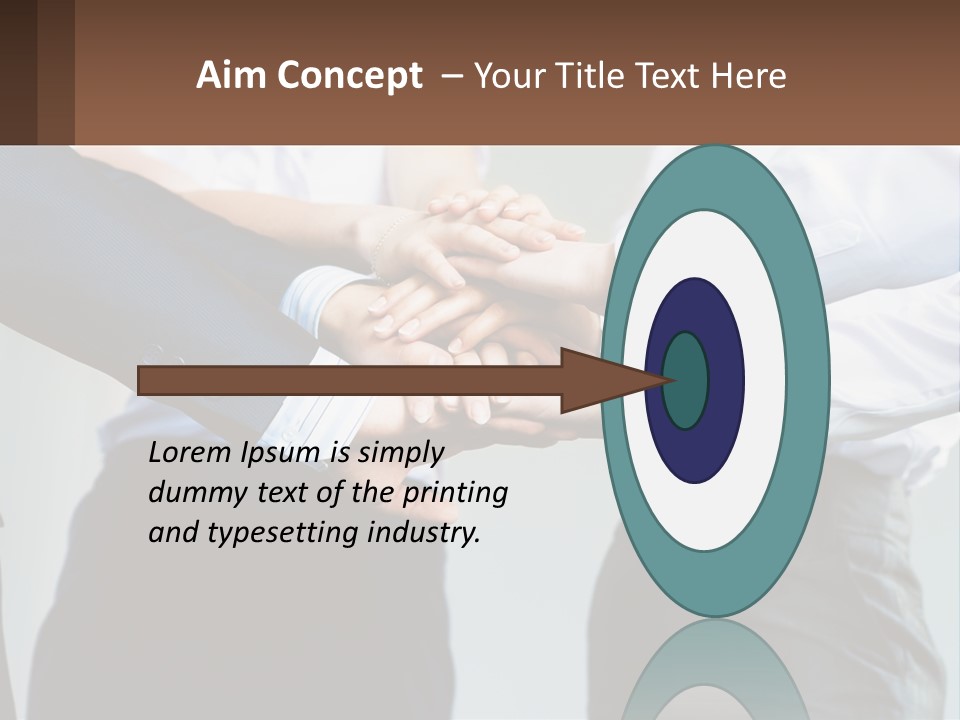 Aim Concept – Your Title Text Here

Lorem Ipsum is simply dummy text of the printing and typesetting industry.